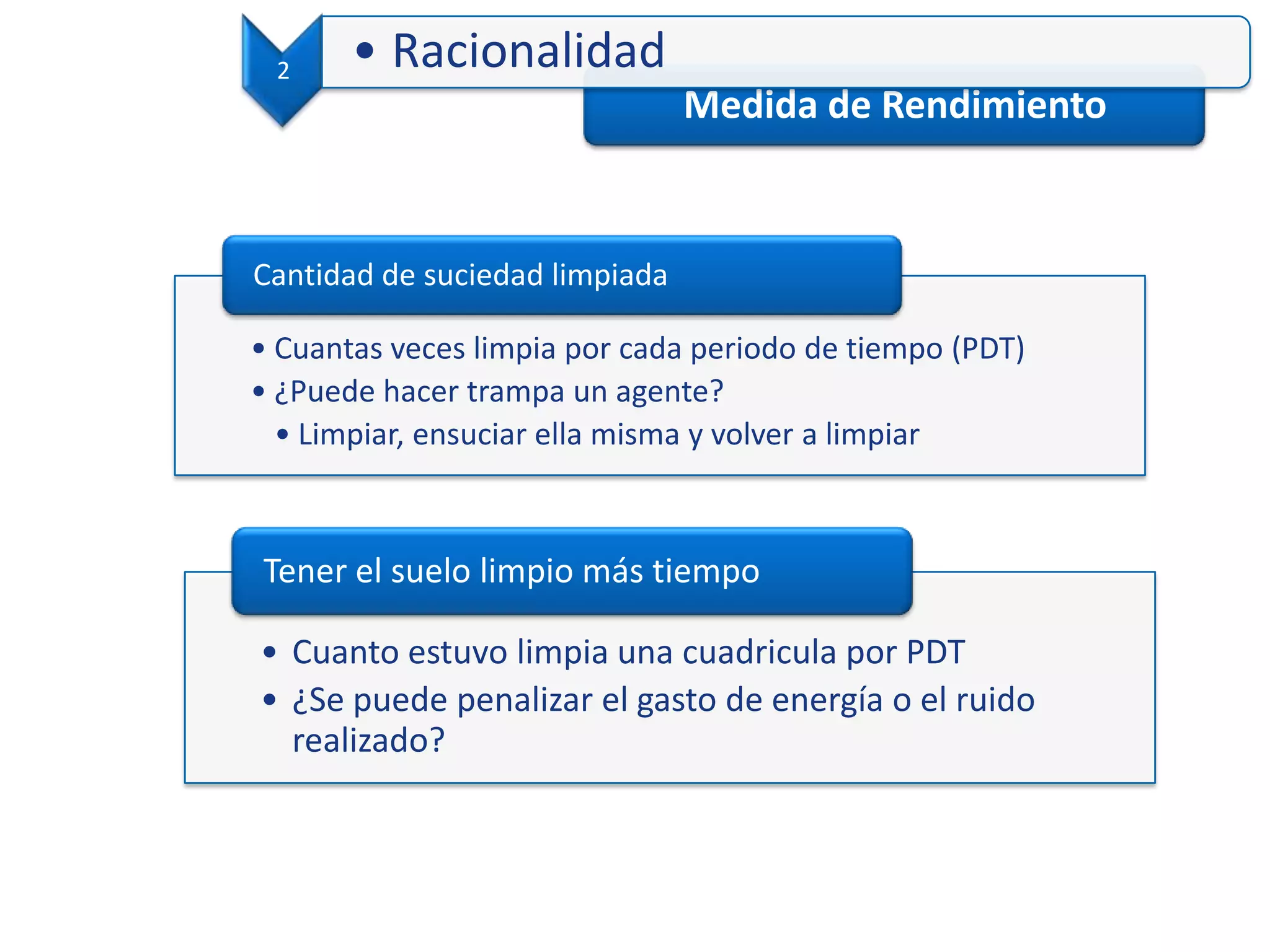 2

• Racionalidad

Medida de Rendimiento

Cantidad de suciedad limpiada

• Cuantas veces limpia por cada periodo de tiempo (PDT)
• ¿Puede hacer trampa un agente?
  • Limpiar, ensuciar ella misma y volver a limpiar

Tener el suelo limpio más tiempo

• Cuanto estuvo limpia una cuadricula por PDT
• ¿Se puede penalizar el gasto de energía o el ruido realizado?